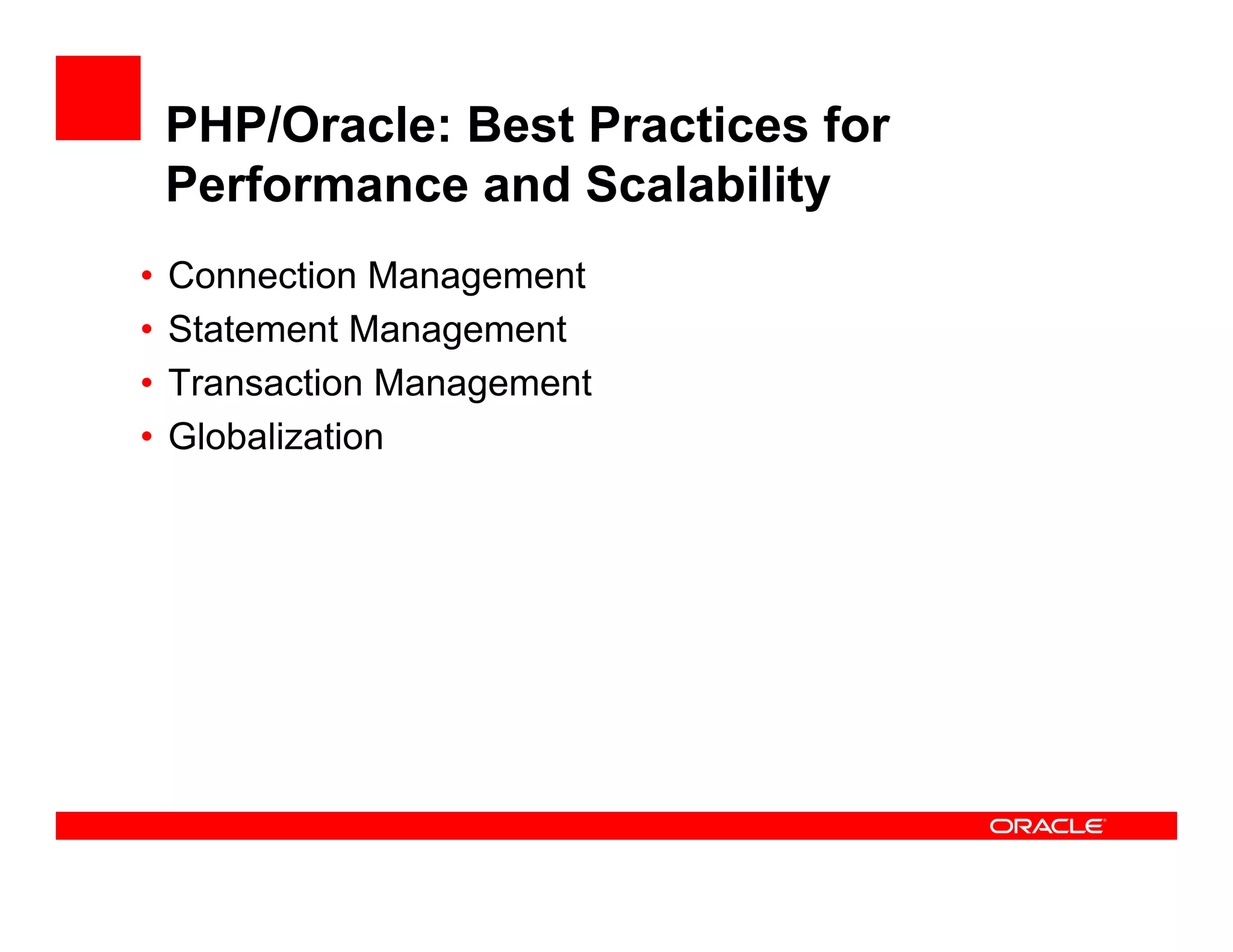 PHP/Oracle: Best Practices for Performance and Scalability

• Connection Management
• Statement Management
• Transaction Management
• Globalization

ORACLE